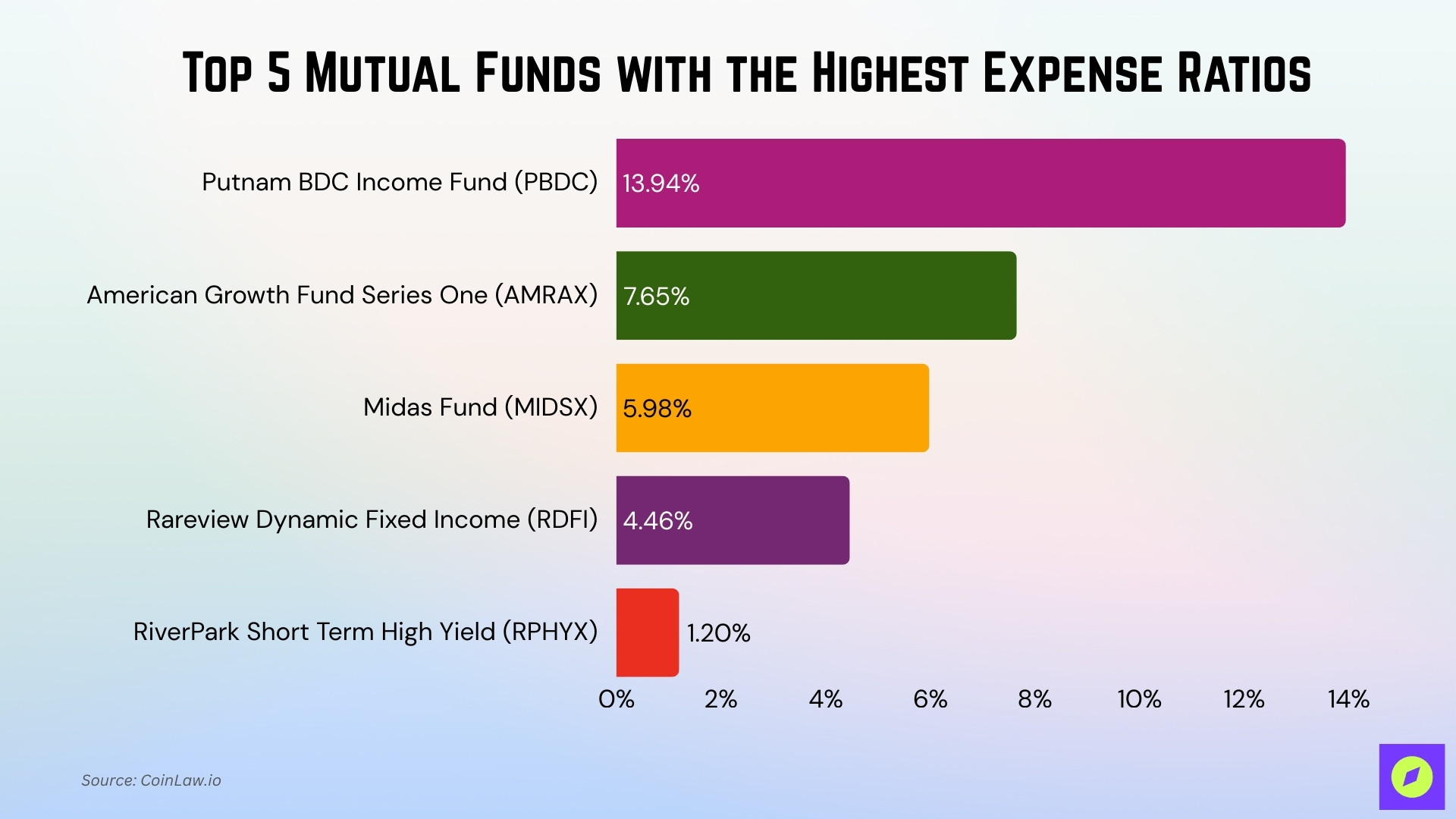 Top 5 Mutual Funds with the Highest Expense Ratios

Putnam BDC Income Fund (PBDC) 13.94%

American Growth Fund Series One (AMRAX) 7.65%

Midas Fund (MIDSX) 5.98%

Rareview Dynamic Fixed Income (RDFI) 4.46%

RiverPark Short Term High Yield (RPHYX) 1.20%

0% 2% 4% 6% 8% 10% 12% 14%

Source: CoinLaw.io